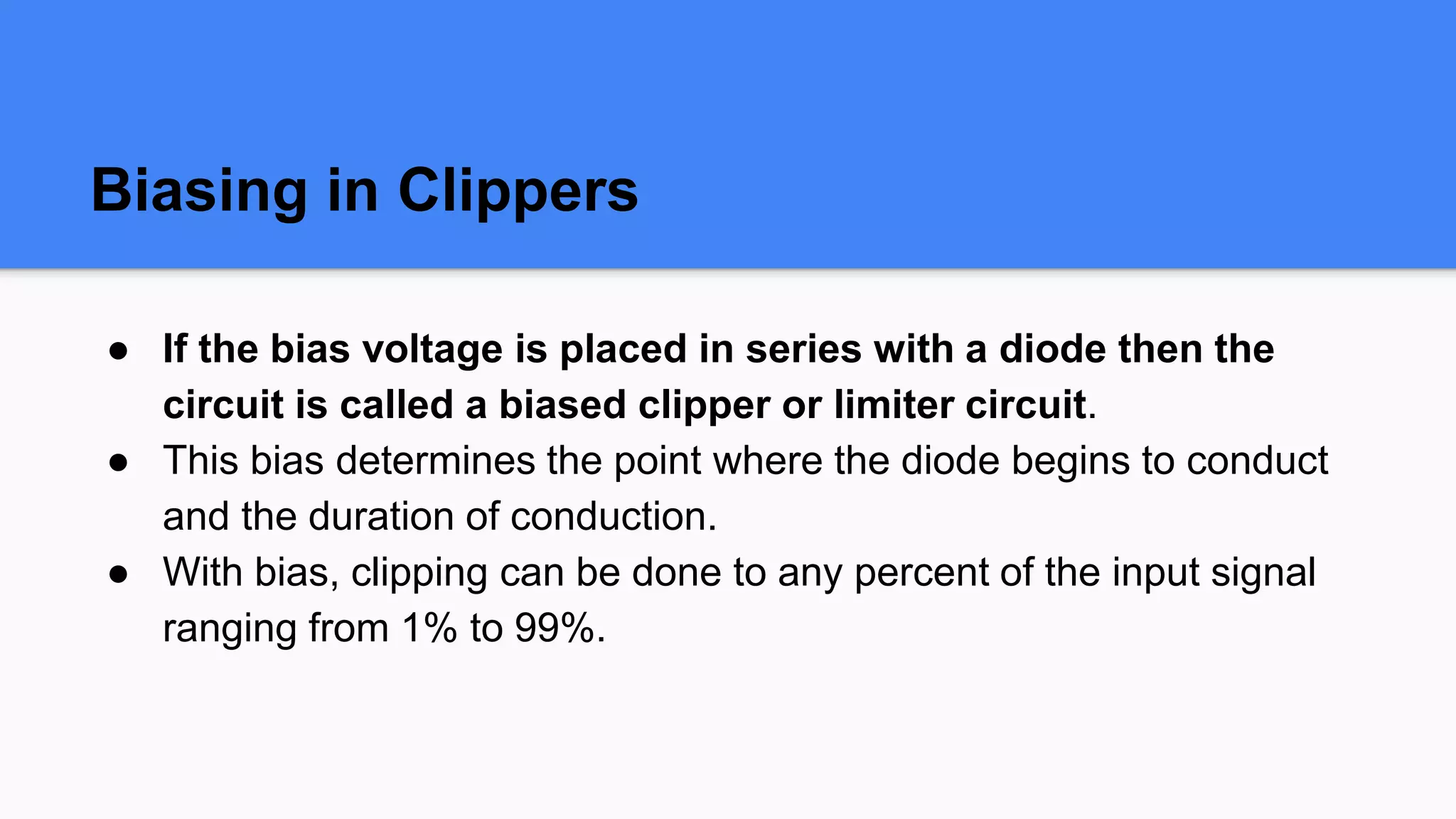 Biasing in Clippers

● If the bias voltage is placed in series with a diode then the circuit is called a biased clipper or limiter circuit.
● This bias determines the point where the diode begins to conduct and the duration of conduction.
● With bias, clipping can be done to any percent of the input signal ranging from 1% to 99%.